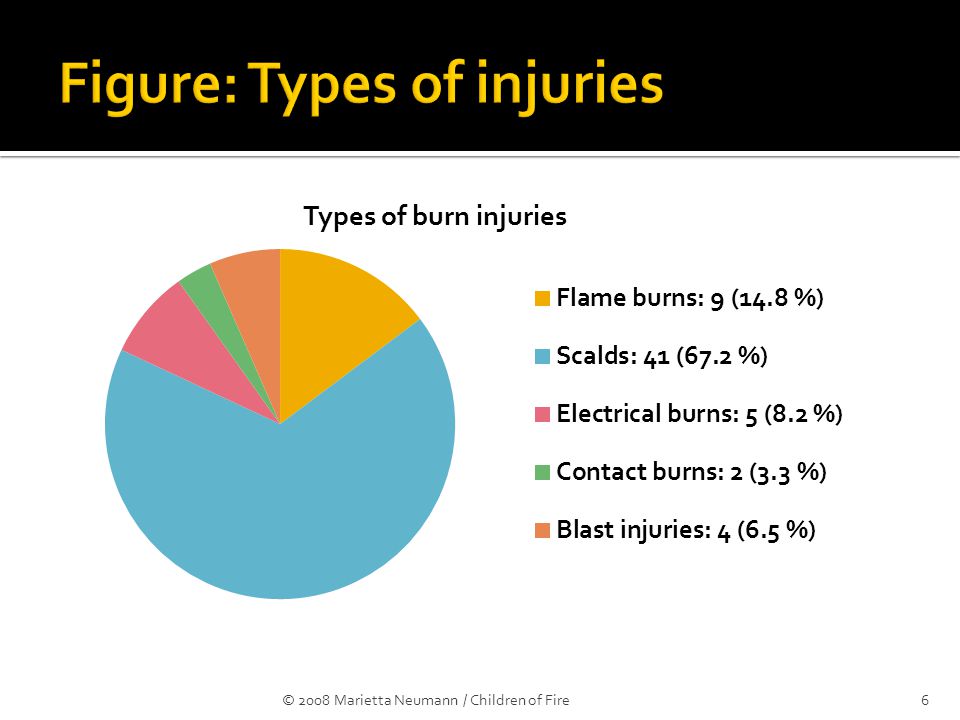 Figure: Types of injuries

Types of burn injuries

Flame burns: 9 (14.8 %)

Scalds: 41 (67.2 %)

Electrical burns: 5 (8.2 %)

Contact burns: 2 (3.3 %)

Blast injuries: 4 (6.5 %)

© 2008 Marietta Neumann / Children of Fire

6